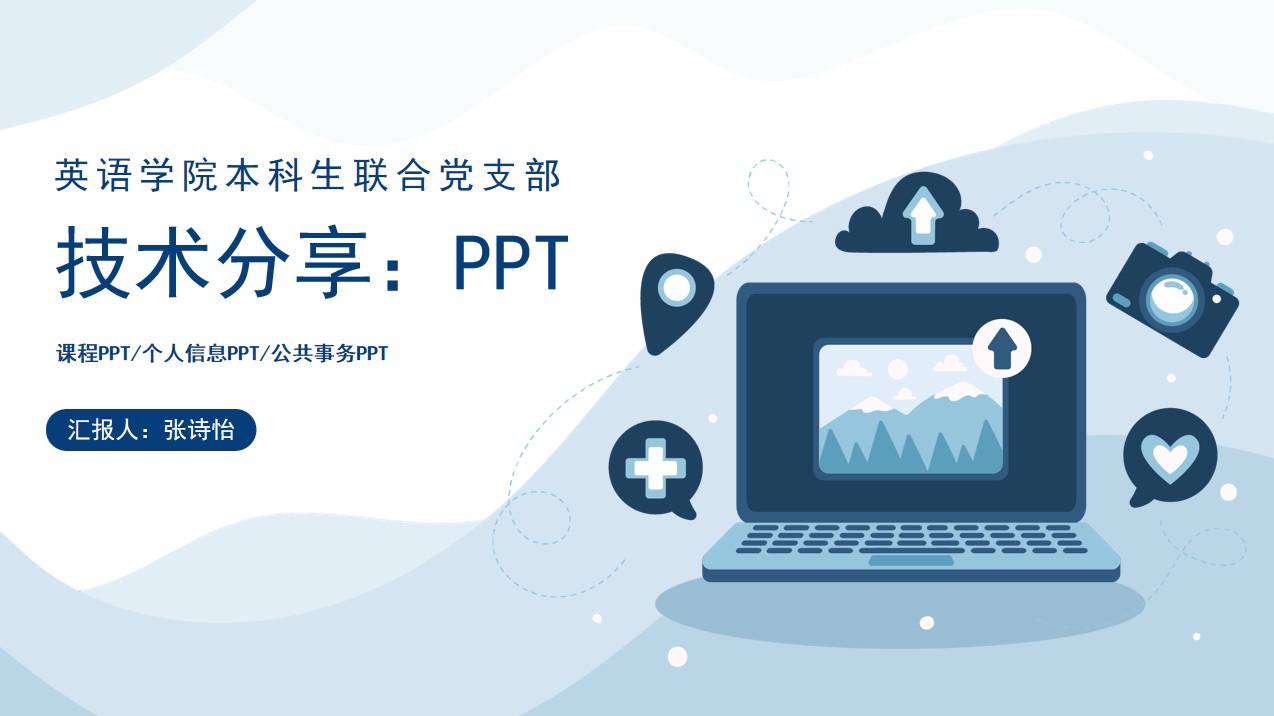 英语学院本科生联合党支部

技术分享：PPT

课程PPT/个人信息PPT/公共事务PPT

汇报人：张诗怡